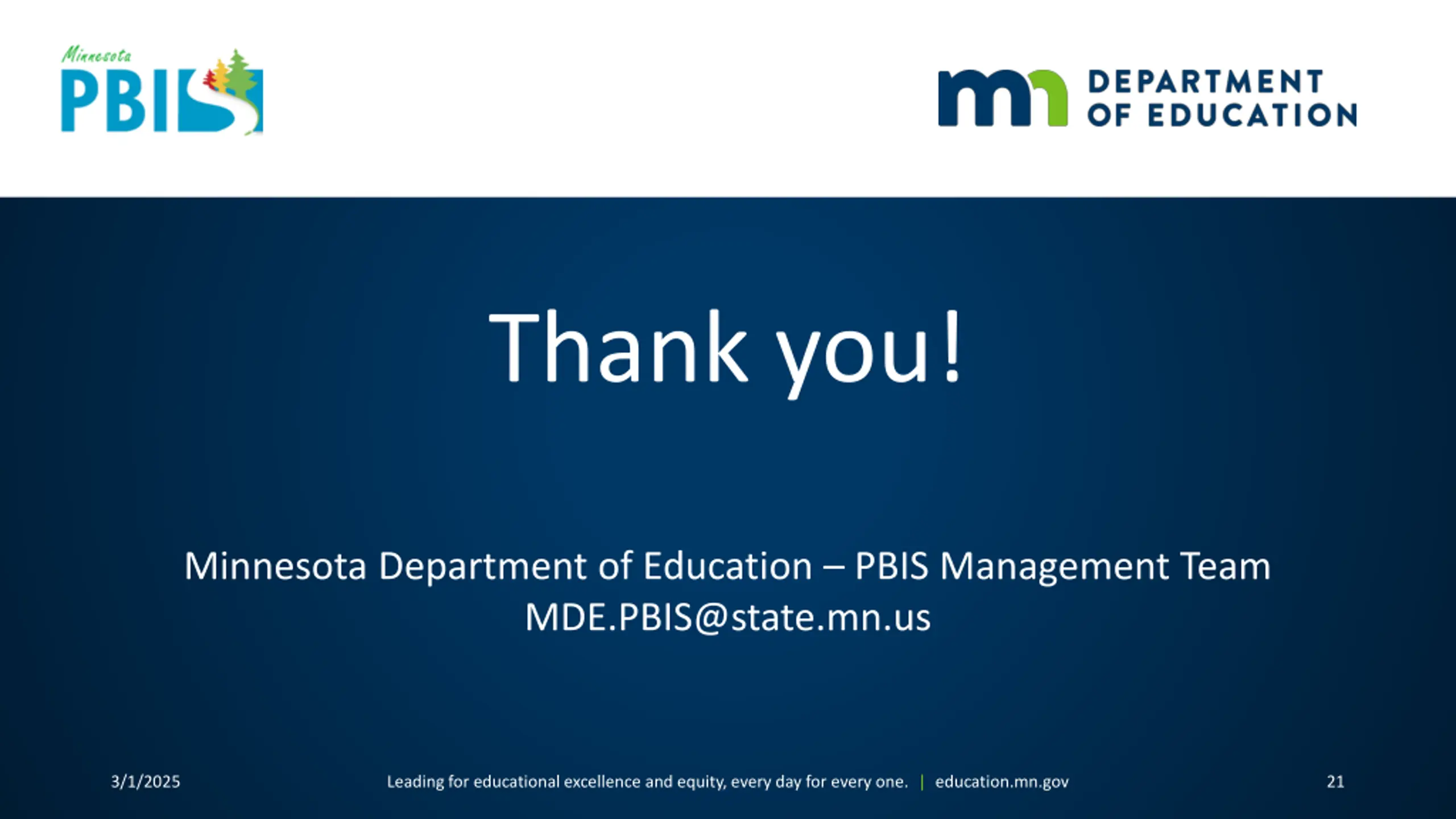 Minnesota
PBIS

mn DEPARTMENT OF EDUCATION

Thank you!

Minnesota Department of Education – PBIS Management Team
MDE.PBIS@state.mn.us

3/1/2025

Leading for educational excellence and equity, every day for every one. | education.mn.gov

21